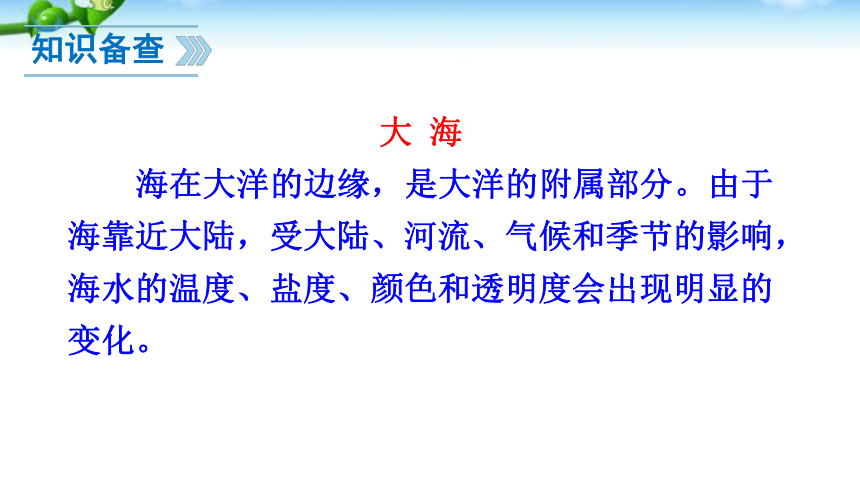 知识备查

大 海

海在大洋的边缘，是大洋的附属部分。由于海靠近大陆，受大陆、河流、气候和季节的影响，海水的温度、盐度、颜色和透明度会出现明显的变化。